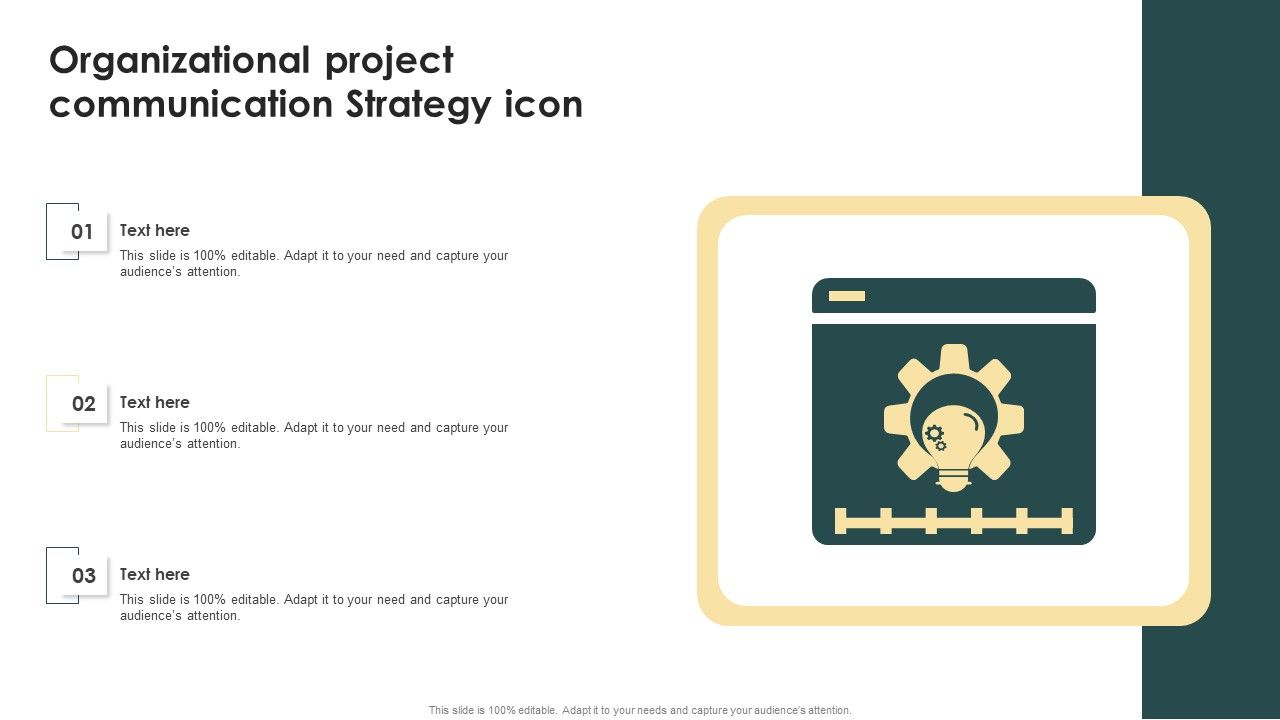 Organizational project communication Strategy icon

01

Text here

This slide is 100% editable. Adapt it to your need and capture your audience's attention.

02

Text here

This slide is 100% editable. Adapt it to your need and capture your audience's attention.

03

Text here

This slide is 100% editable. Adapt it to your need and capture your audience's attention.

This slide is 100% editable. Adapt it to your needs and capture your audience's attention.